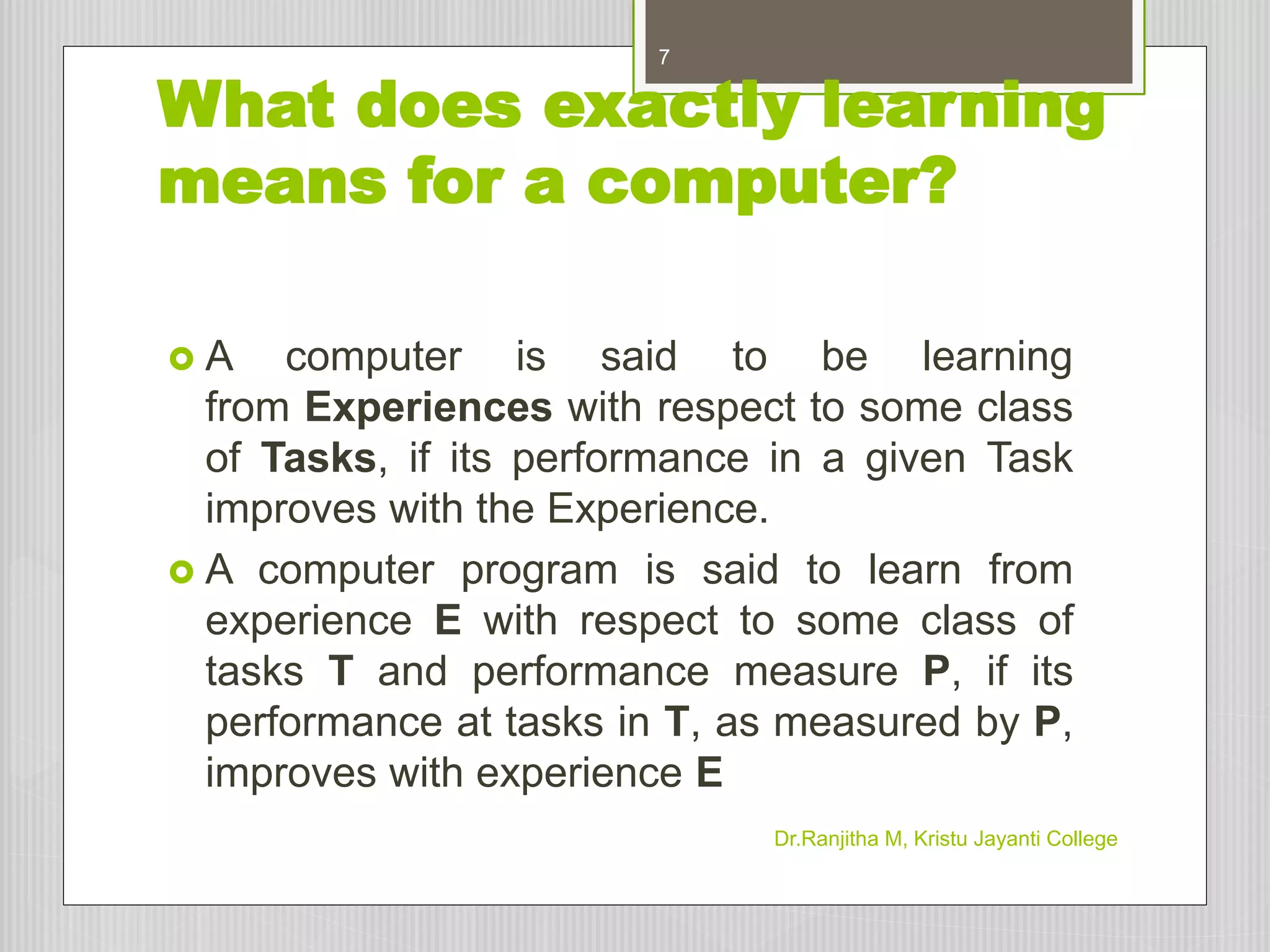 7

What does exactly learning means for a computer?

A computer is said to be learning from Experiences with respect to some class of Tasks, if its performance in a given Task improves with the Experience.

A computer program is said to learn from experience E with respect to some class of tasks T and performance measure P, if its performance at tasks in T, as measured by P, improves with experience E

Dr.Ranjitha M, Kristu Jayanti College